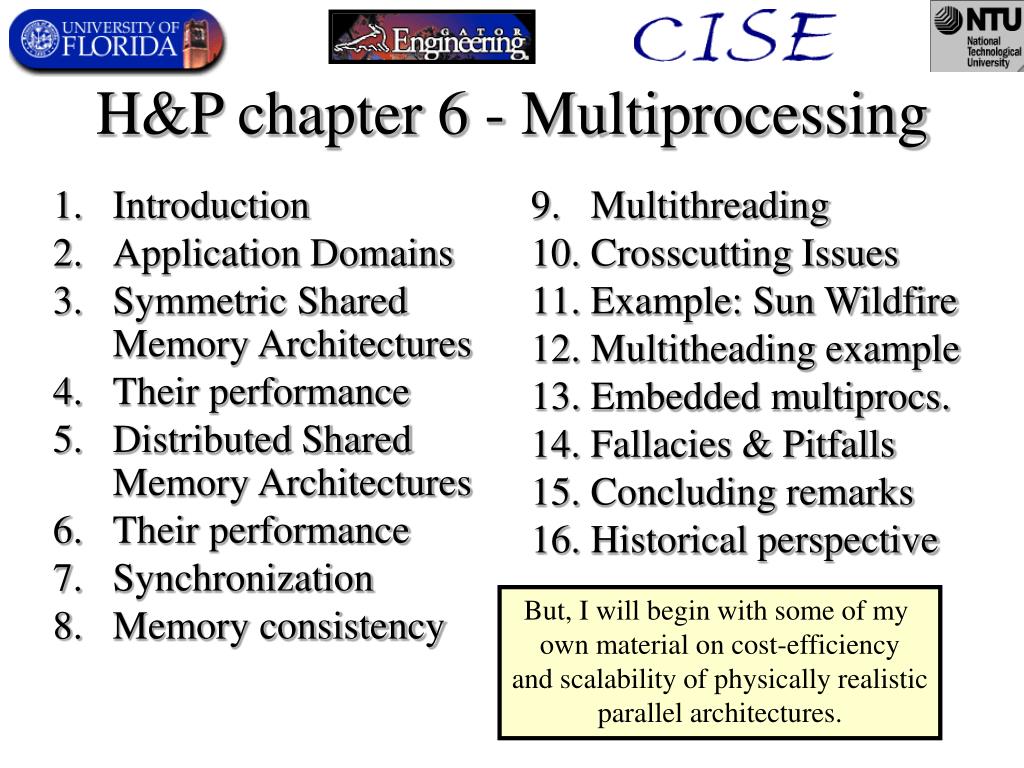 UNIVERSITY OF FLORIDA

GATOR Engineering

CISE

NTU National Technological University

H&P chapter 6 - Multiprocessing

1. Introduction
2. Application Domains
3. Symmetric Shared Memory Architectures
4. Their performance
5. Distributed Shared Memory Architectures
6. Their performance
7. Synchronization
8. Memory consistency

9. Multithreading
10. Crosscutting Issues
11. Example: Sun Wildfire
12. Multitheading example
13. Embedded multiprocs.
14. Fallacies & Pitfalls
15. Concluding remarks
16. Historical perspective

But, I will begin with some of my own material on cost-efficiency and scalability of physically realistic parallel architectures.